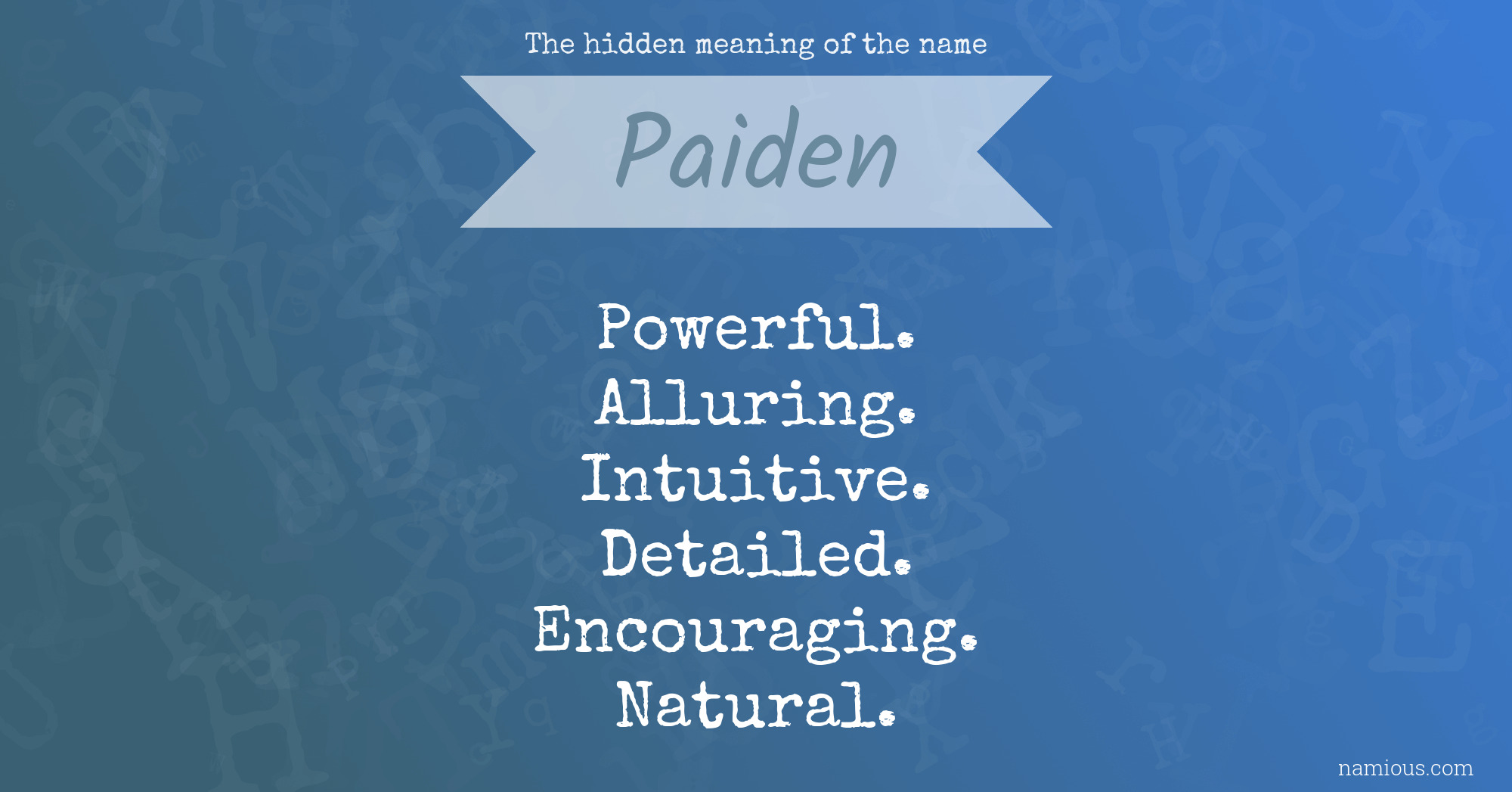 The hidden meaning of the name

Paiden

Powerful.
Alluring.
Intuitive.
Detailed.
Encouraging.
Natural.

namious.com